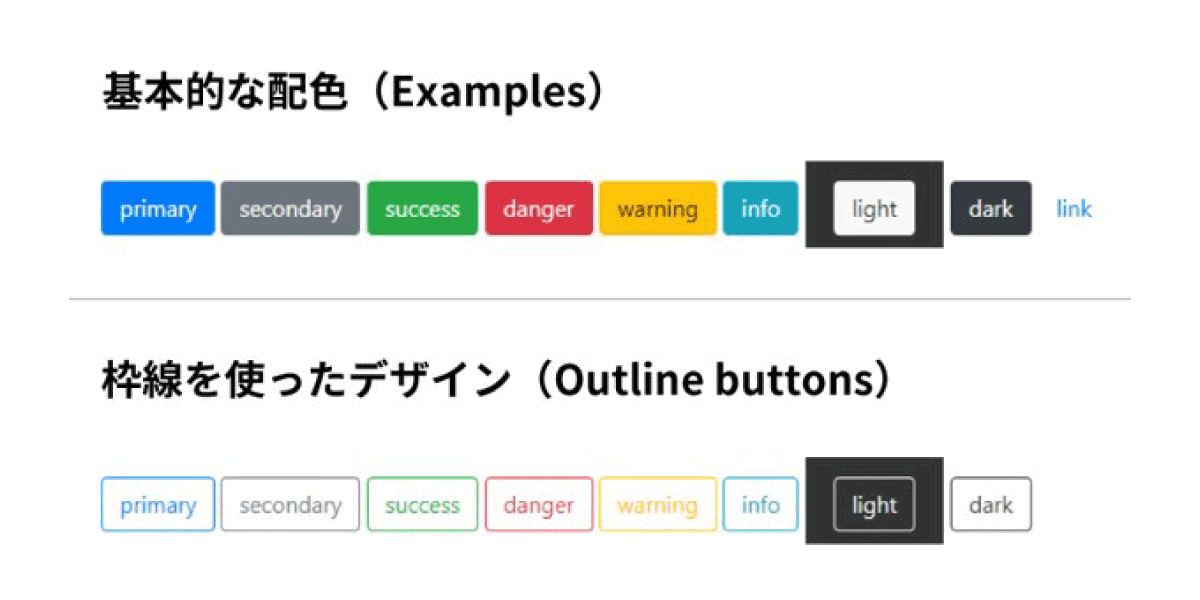 基本的な配色（Examples）

primary secondary success danger warning info light dark link

枠線を使ったデザイン（Outline buttons）

primary secondary success danger warning info light dark